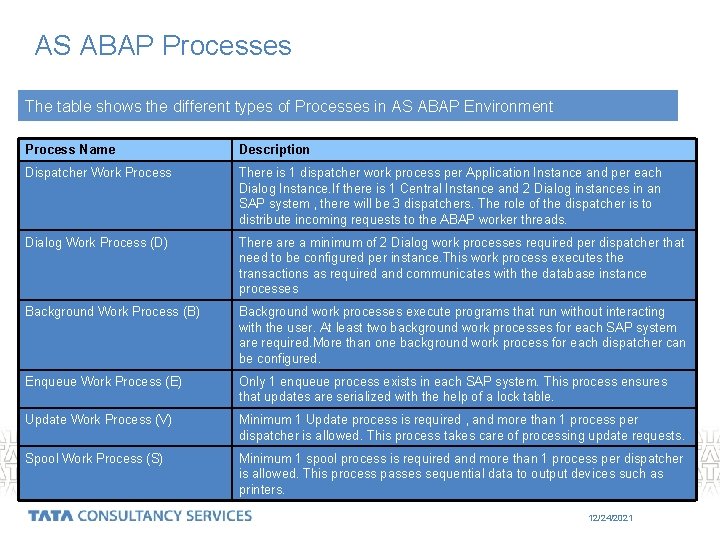 AS ABAP Processes

The table shows the different types of Processes in AS ABAP Environment

| Process Name | Description |
|---|---|
| Dispatcher Work Process | There is 1 dispatcher work process per Application Instance and per each Dialog Instance.If there is 1 Central Instance and 2 Dialog instances in an SAP system , there will be 3 dispatchers. The role of the dispatcher is to distribute incoming requests to the ABAP worker threads. |
| Dialog Work Process (D) | There are a minimum of 2 Dialog work processes required per dispatcher that need to be configured per instance.This work process executes the transactions as required and communicates with the database instance processes |
| Background Work Process (B) | Background work processes execute programs that run without interacting with the user. At least two background work processes for each SAP system are required.More than one background work process for each dispatcher can be configured. |
| Enqueue Work Process (E) | Only 1 enqueue process exists in each SAP system. This process ensures that updates are serialized with the help of a lock table. |
| Update Work Process (V) | Minimum 1 Update process is required , and more than 1 process per dispatcher is allowed. This process takes care of processing update requests. |
| Spool Work Process (S) | Minimum 1 spool process is required and more than 1 process per dispatcher is allowed. This process passes sequential data to output devices such as printers. |

TATA CONSULTANCY SERVICES

12/24/2021